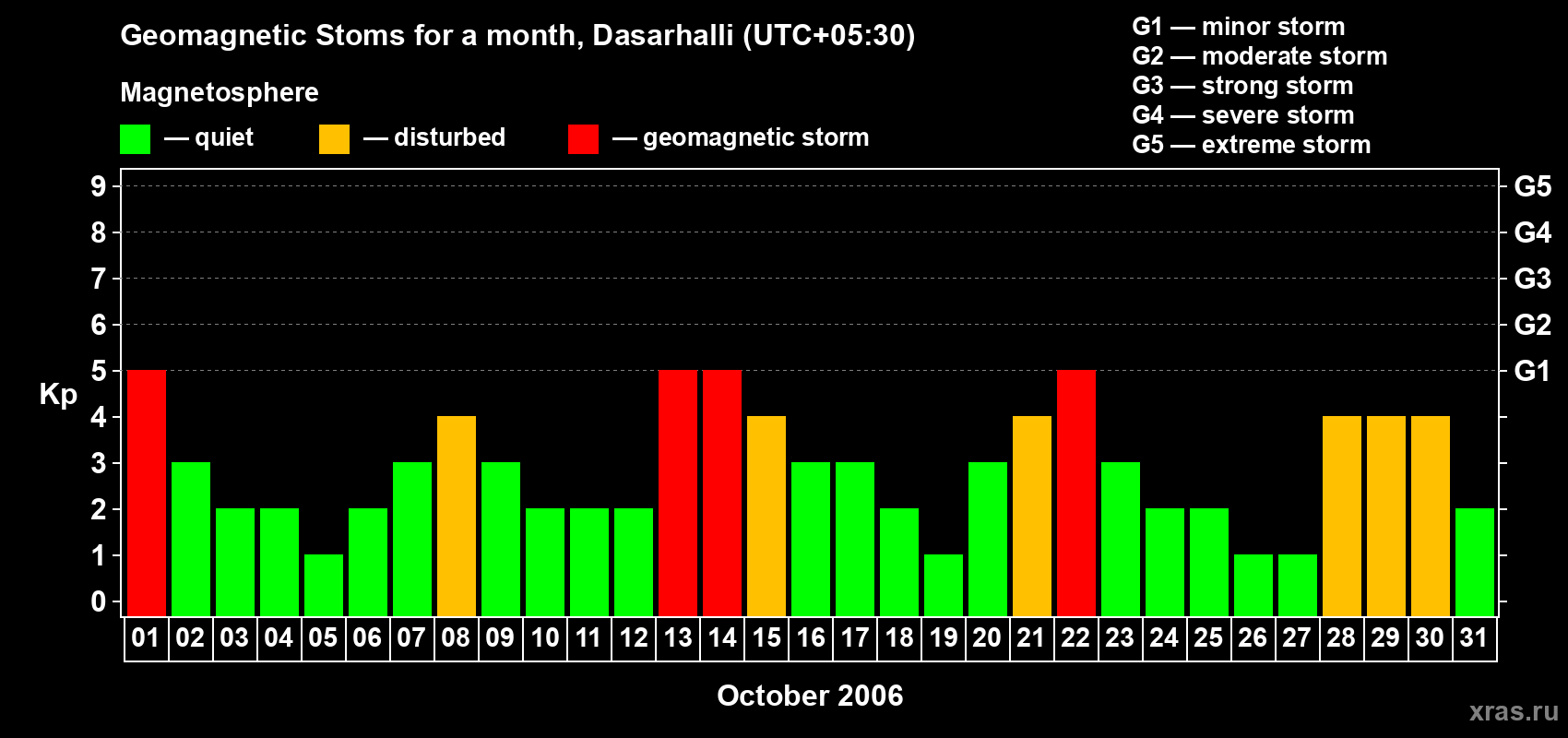 Geomagnetic Stoms for a month, Dasarhalli (UTC+05:30)

Magnetosphere

— quiet — disturbed — geomagnetic storm

G1 — minor storm
G2 — moderate storm
G3 — strong storm
G4 — severe storm
G5 — extreme storm

Kp

9
8
7
6
5
4
3
2
1
0

G5
G4
G3
G2
G1

01 02 03 04 05 06 07 08 09 10 11 12 13 14 15 16 17 18 19 20 21 22 23 24 25 26 27 28 29 30 31

October 2006

xras.ru